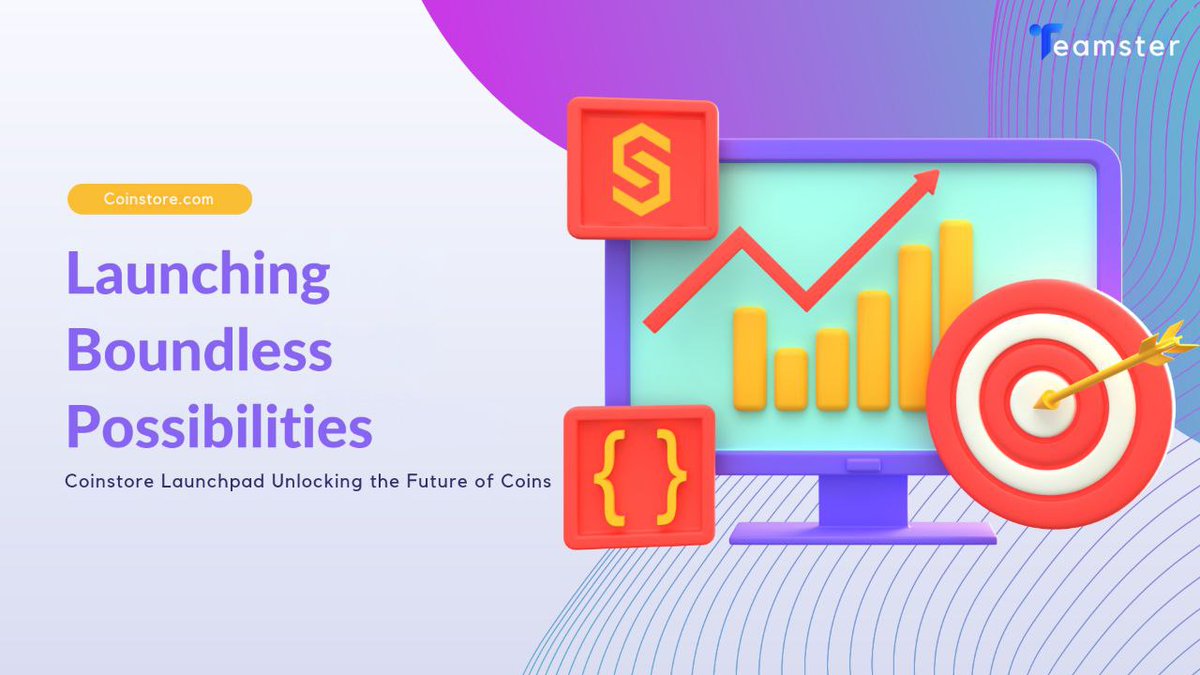 Teamster

Coinstore.com

Launching Boundless Possibilities

Coinstore Launchpad Unlocking the Future of Coins

{ }